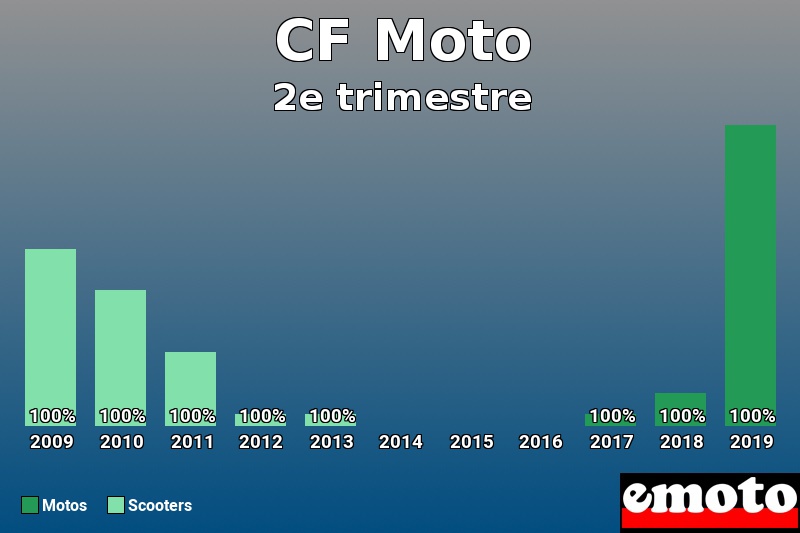 CF Moto
2e trimestre

100% 100% 100% 100% 100% 100% 100% 100%

2009 2010 2011 2012 2013 2014 2015 2016 2017 2018 2019

Motos Scooters

emoto